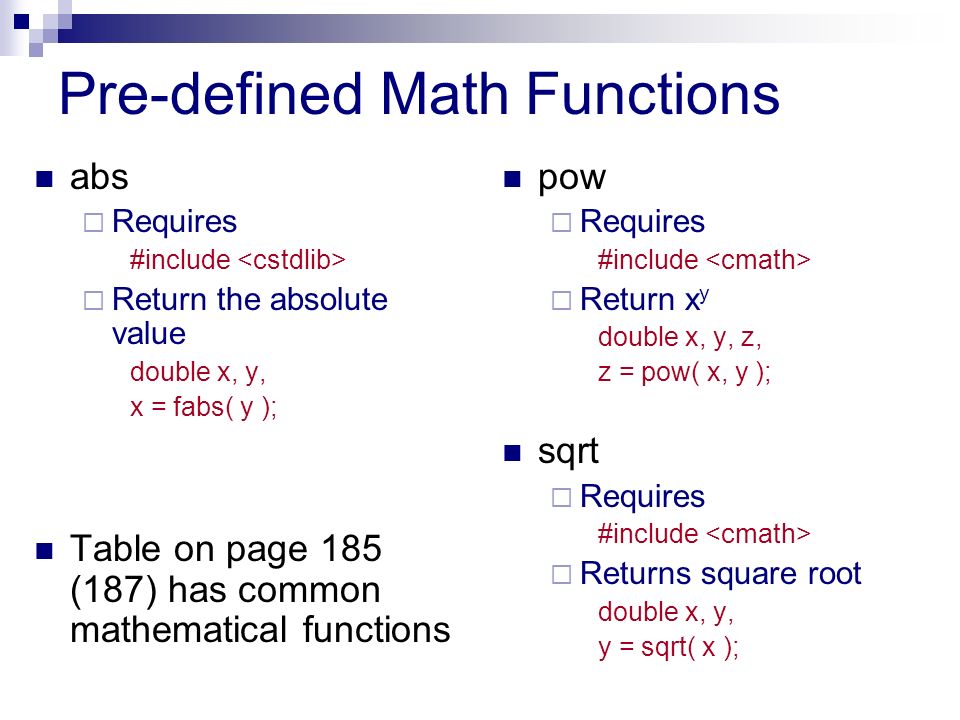 Pre-defined Math Functions

abs

Requires

#include <cstdlib>

Return the absolute value

double x, y,

x = fabs( y );

Table on page 185 (187) has common mathematical functions

pow

Requires

#include <cmath>

Return $x^y$

double x, y, z,

z = pow( x, y );

sqrt

Requires

#include <cmath>

Returns square root

double x, y,

y = sqrt( x );